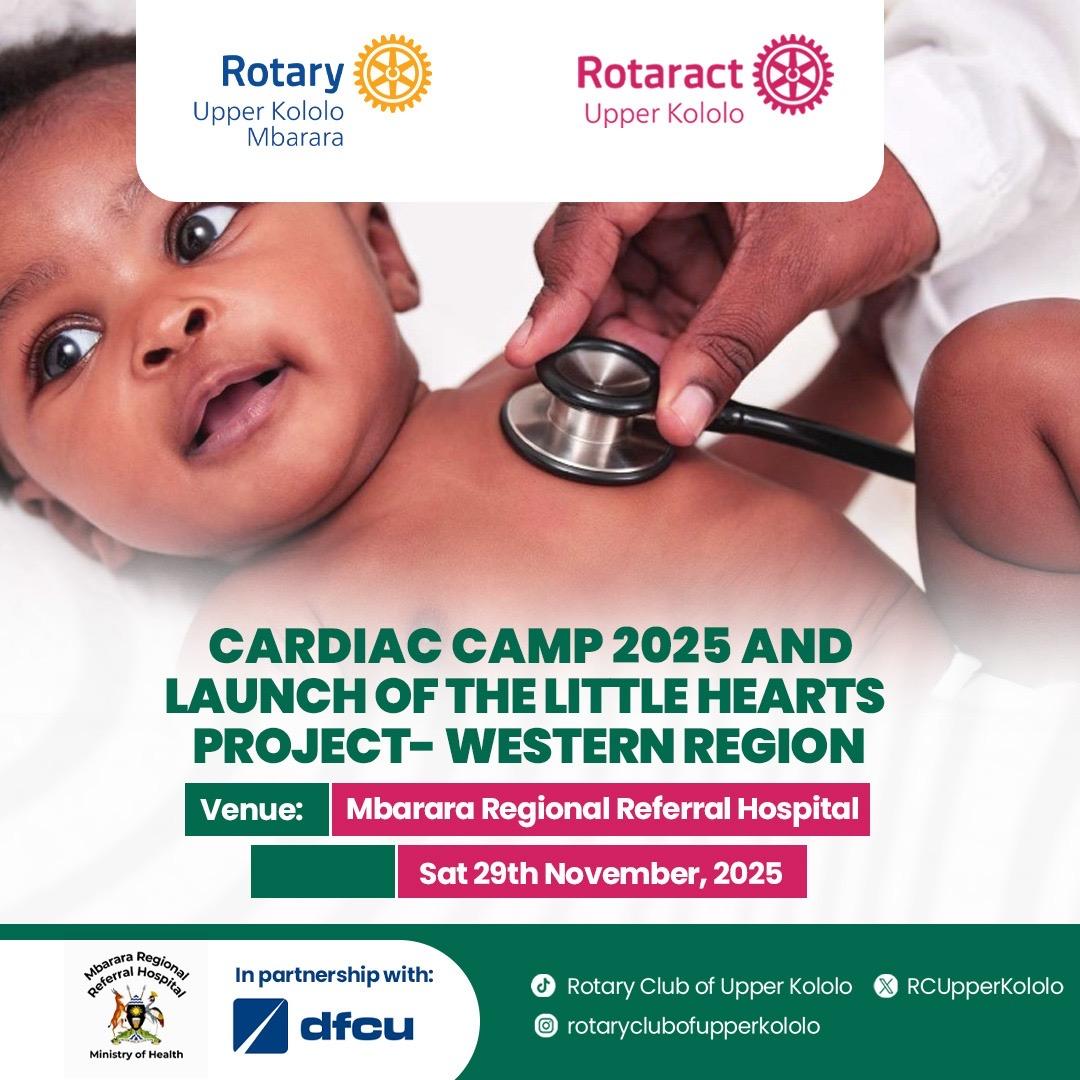 Rotary Upper Kololo Mbarara

Rotaract Upper Kololo

CARDIAC CAMP 2025 AND LAUNCH OF THE LITTLE HEARTS PROJECT- WESTERN REGION

Venue: Mbarara Regional Referral Hospital

Sat 29th November, 2025

Mbarara Regional Referral Hospital
Ministry of Health

In partnership with:
dfcu

Rotary Club of Upper Kololo
RCUpperKololo
rotaryclubofupperkololo